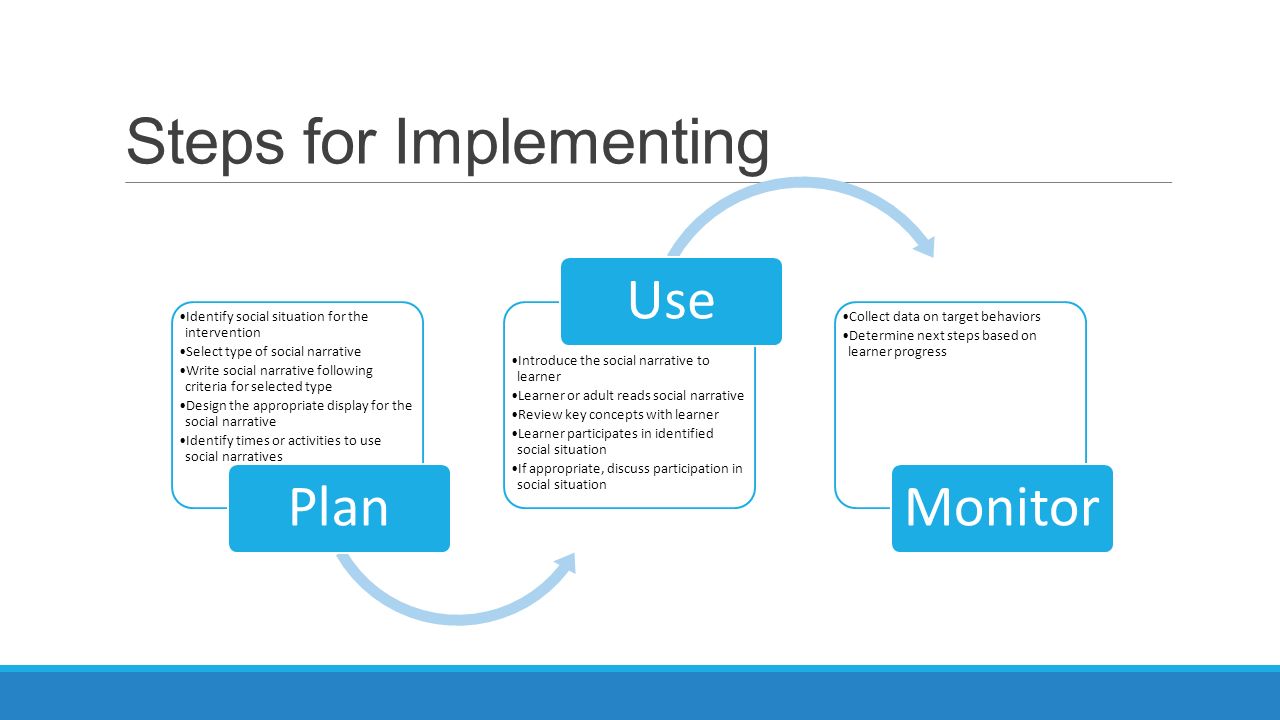 Steps for Implementing

•Identify social situation for the intervention
•Select type of social narrative
•Write social narrative following criteria for selected type
•Design the appropriate display for the social narrative
•Identify times or activities to use social narratives

Plan

Use

•Introduce the social narrative to learner
•Learner or adult reads social narrative
•Review key concepts with learner
•Learner participates in identified social situation
•If appropriate, discuss participation in social situation

•Collect data on target behaviors
•Determine next steps based on learner progress

Monitor